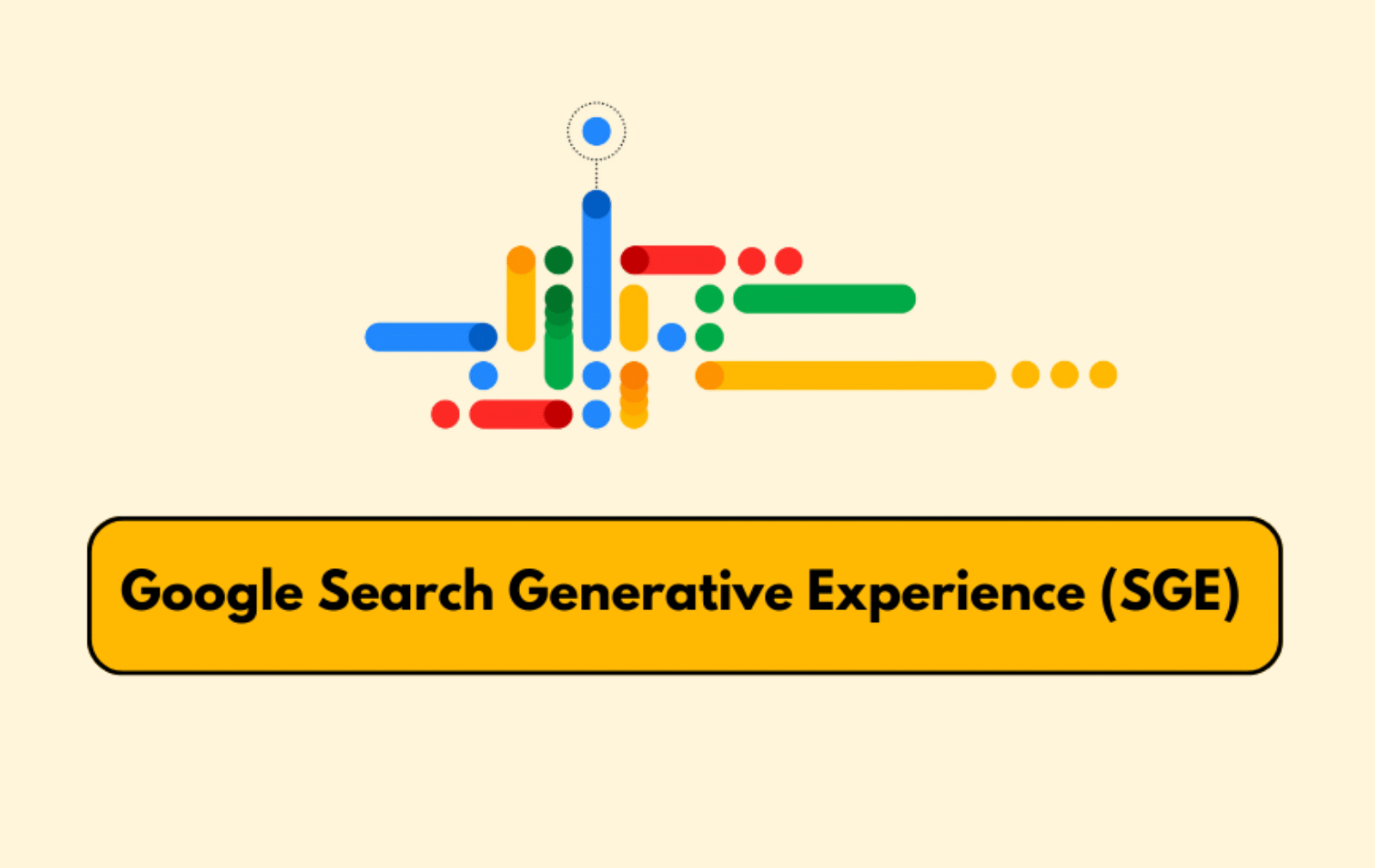 Google Search Generative Experience (SGE)